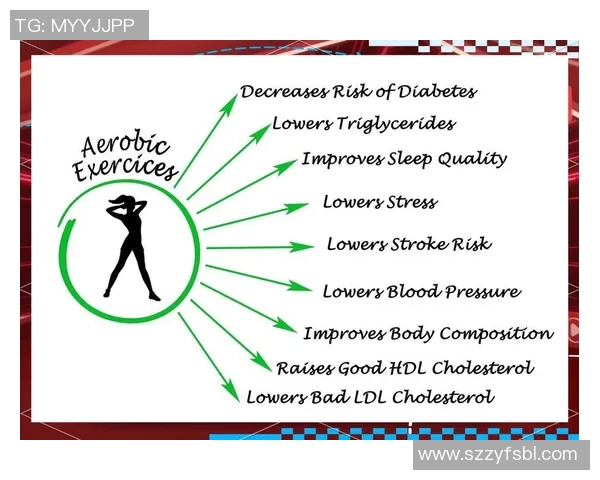 TG: MYYJJPP

Aerobic Exercices

Decreases Risk of Diabetes

Lowers Triglycerides

Improves Sleep Quality

Lowers Stress

Lowers Stroke Risk

Lowers Blood Pressure

Improves Body Composition

Raises Good HDL Cholesterol

Lowers Bad LDL Cholesterol

www.szzyfsbl.com